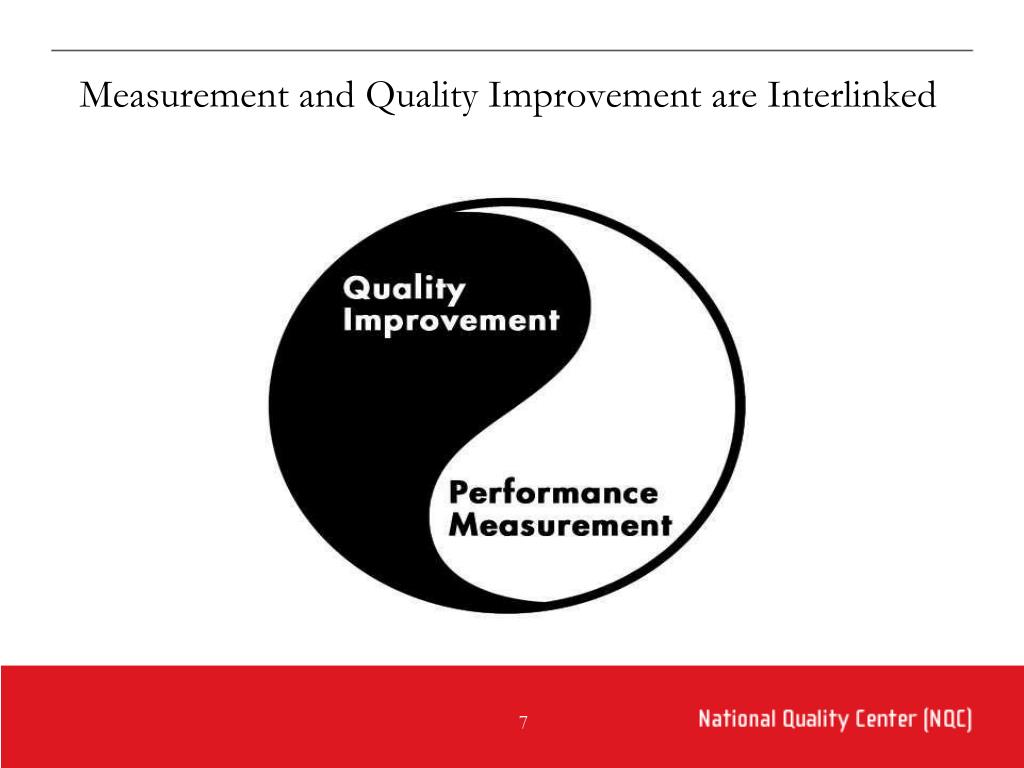 Measurement and Quality Improvement are Interlinked

Quality Improvement

Performance Measurement

7

National Quality Center (NQC)